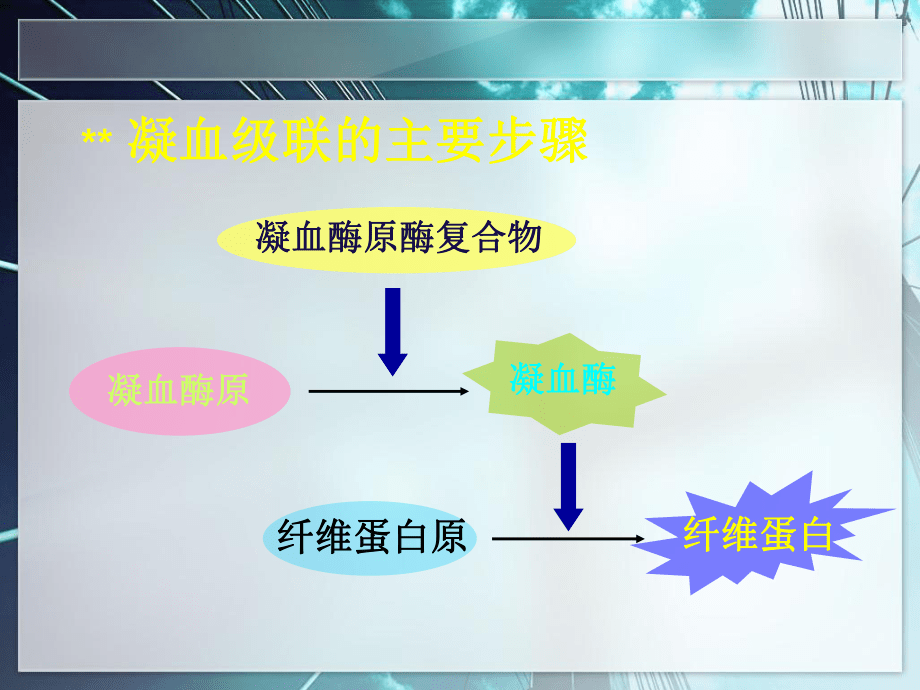 ** 凝血级联的主要步骤

凝血酶原酶复合物

凝血酶原

凝血酶

纤维蛋白原

纤维蛋白